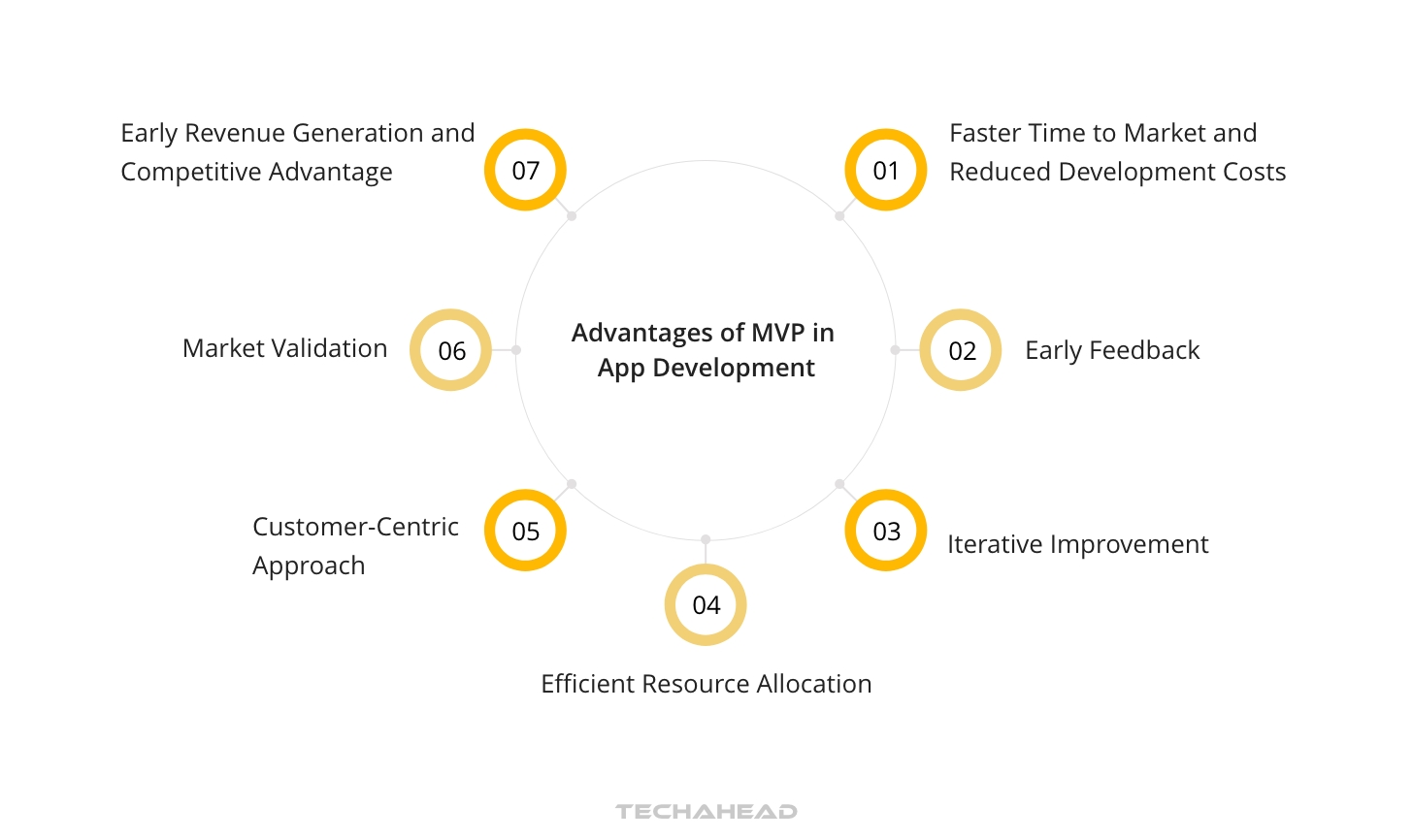 Advantages of MVP in App Development

01
Faster Time to Market and Reduced Development Costs

02
Early Feedback

03
Iterative Improvement

04
Efficient Resource Allocation

05
Customer-Centric Approach

06
Market Validation

07
Early Revenue Generation and Competitive Advantage

TECHAHEAD